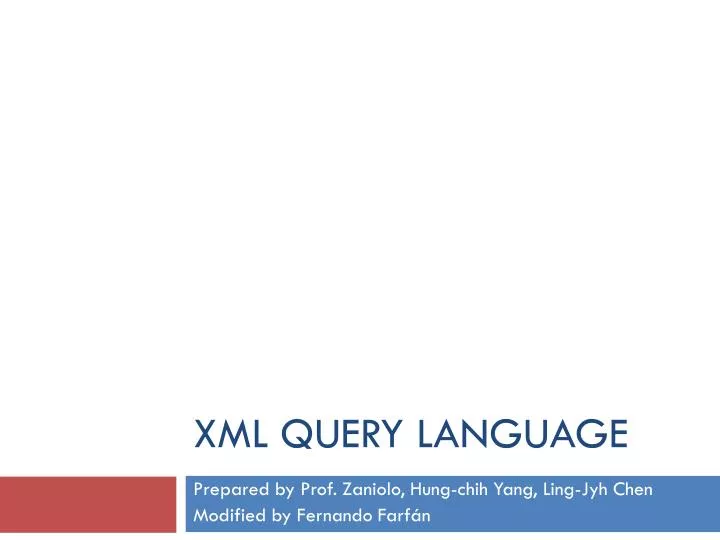 XML QUERY LANGUAGE

Prepared by Prof. Zaniolo, Hung-chih Yang, Ling-Jyh Chen
Modified by Fernando Farfán